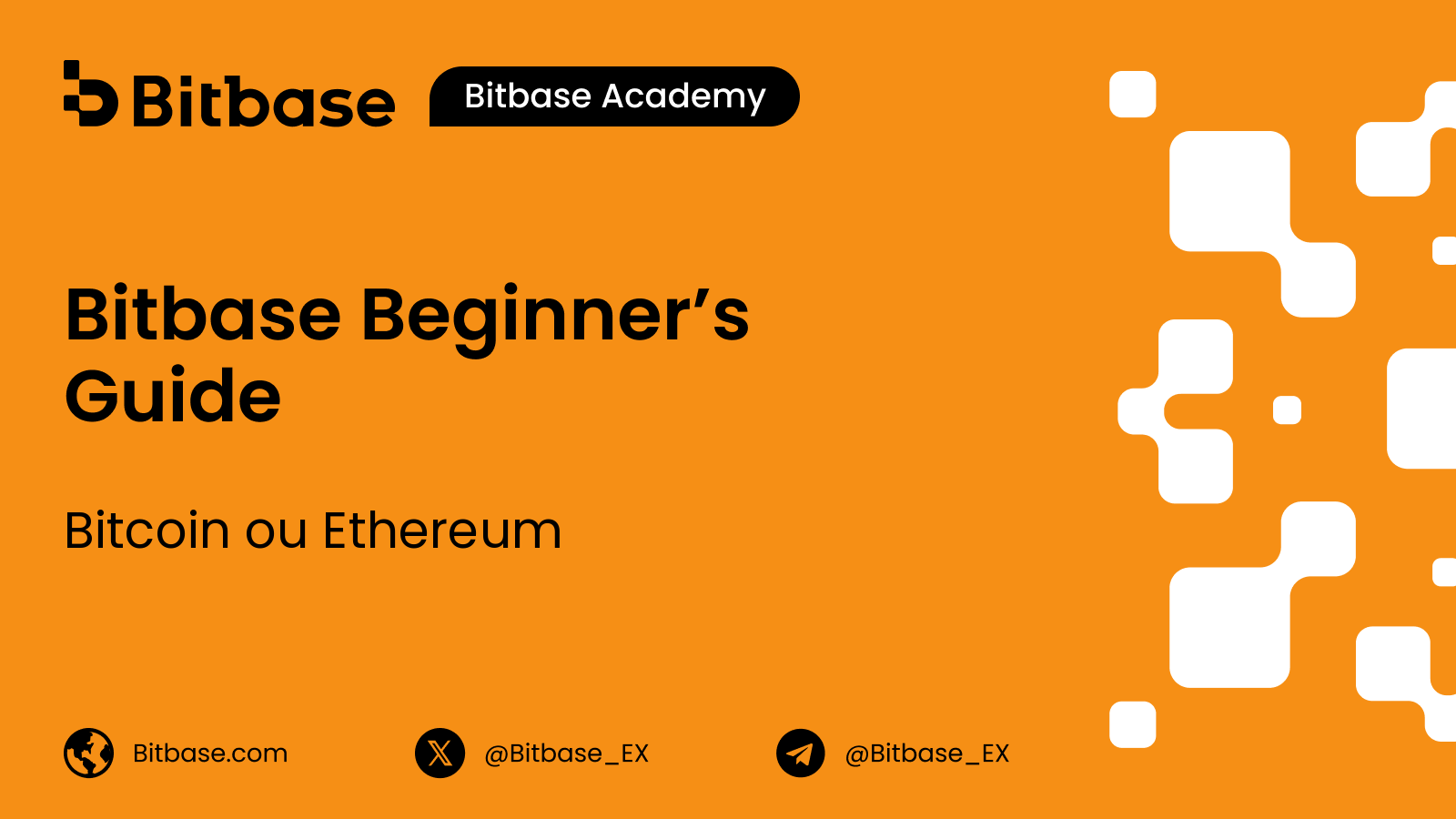 Bitbase Bitbase Academy

Bitbase Beginner's Guide

Bitcoin ou Ethereum

Bitbase.com @Bitbase_EX @Bitbase_EX